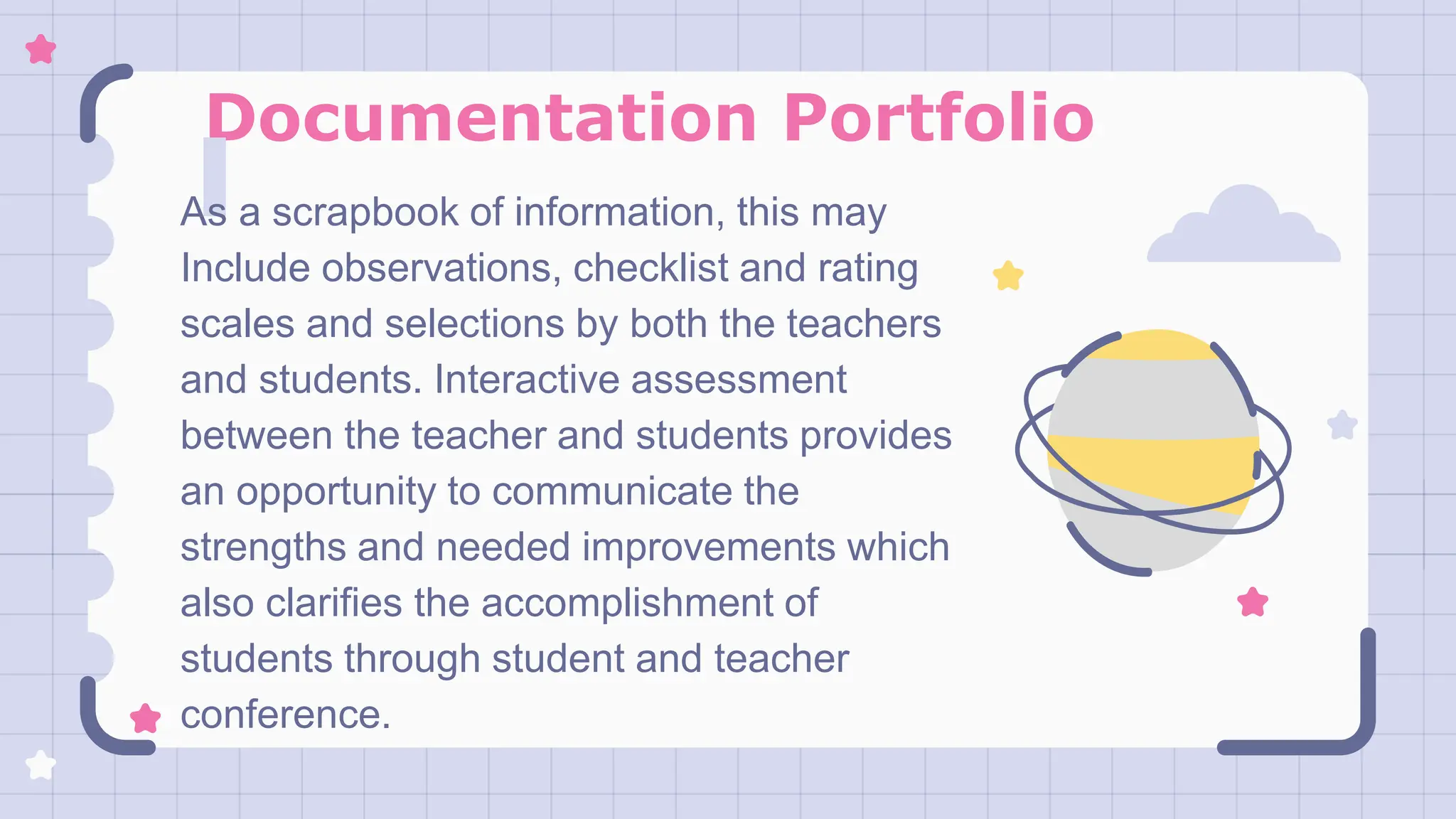 Documentation Portfolio

As a scrapbook of information, this may Include observations, checklist and rating scales and selections by both the teachers and students. Interactive assessment between the teacher and students provides an opportunity to communicate the strengths and needed improvements which also clarifies the accomplishment of students through student and teacher conference.